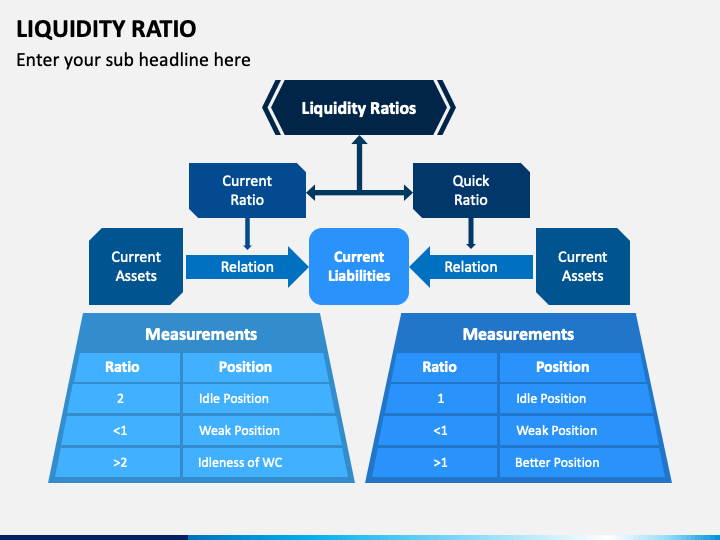 LIQUIDITY RATIO

Enter your sub headline here

Liquidity Ratios

Current Ratio

Quick Ratio

Current Assets

Relation

Current Liabilities

Relation

Current Assets

Measurements

| Ratio | Position |
|---|---|
| 2 | Idle Position |
| <1 | Weak Position |
| >2 | Idleness of WC |

Measurements

| Ratio | Position |
|---|---|
| 1 | Idle Position |
| <1 | Weak Position |
| >1 | Better Position |